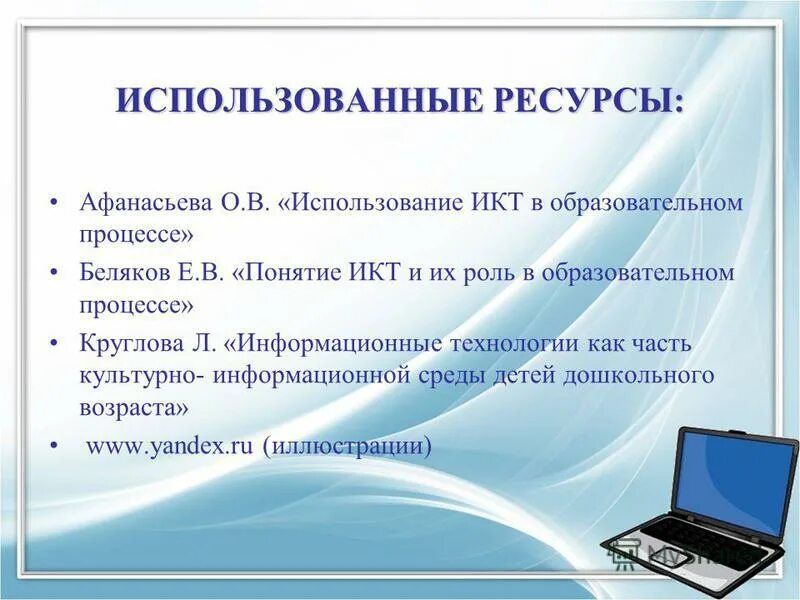 ИСПОЛЬЗОВАННЫЕ РЕСУРСЫ:

• Афанасьева О.В. «Использование ИКТ в образовательном процессе»
• Беляков Е.В. «Понятие ИКТ и их роль в образовательном процессе»
• Круглова Л. «Информационные технологии как часть культурно- информационной среды детей дошкольного возраста»
• www.yandex.ru (иллюстрации)

MyShared